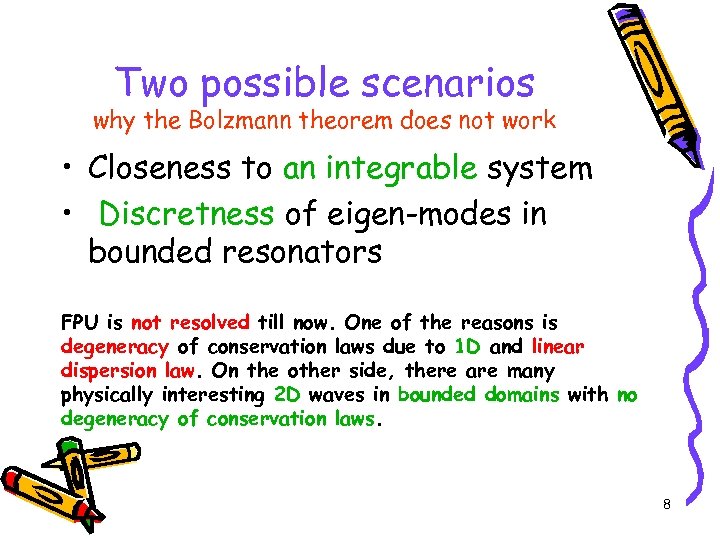 Two possible scenarios
why the Bolzmann theorem does not work

• Closeness to an integrable system
• Discretness of eigen-modes in bounded resonators

FPU is not resolved till now. One of the reasons is degeneracy of conservation laws due to 1D and linear dispersion law. On the other side, there are many physically interesting 2D waves in bounded domains with no degeneracy of conservation laws.

8